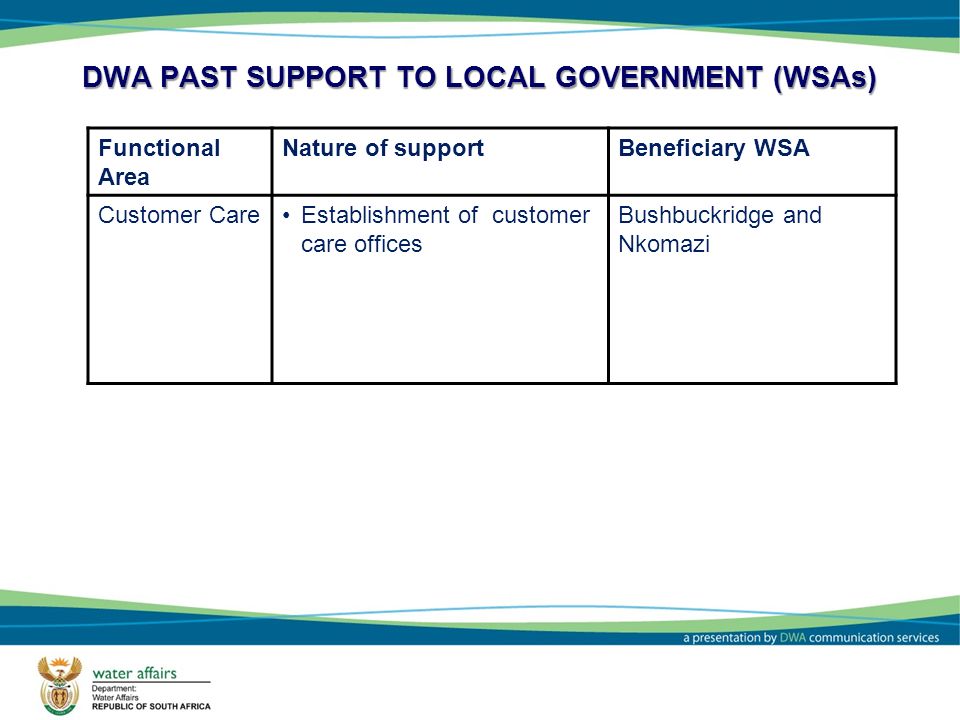 DWA PAST SUPPORT TO LOCAL GOVERNMENT (WSAs)

| Functional Area | Nature of support | Beneficiary WSA |
|---|---|---|
| Customer Care | • Establishment of customer care offices | Bushbuckridge and Nkomazi |

a presentation by DWA communication services

water affairs
Department:
Water Affairs
REPUBLIC OF SOUTH AFRICA